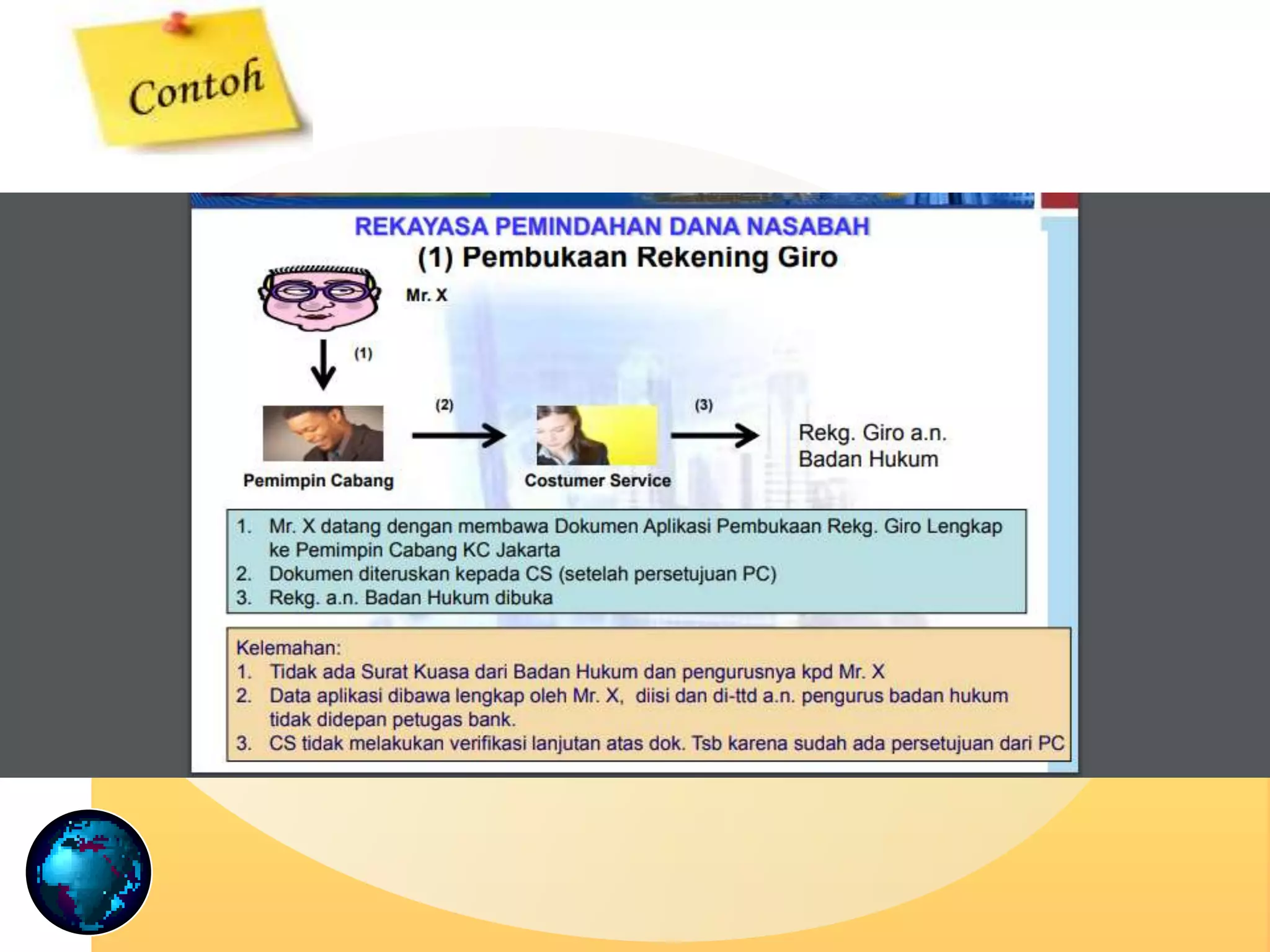 Contoh

REKAYASA PEMINDAHAN DANA NASABAH
(1) Pembukaan Rekening Giro

Mr. X

(1)

(2)

(3)

Pemimpin Cabang

Costumer Service

Rekg. Giro a.n. Badan Hukum

1. Mr. X datang dengan membawa Dokumen Aplikasi Pembukaan Rekg. Giro Lengkap ke Pemimpin Cabang KC Jakarta
2. Dokumen diteruskan kepada CS (setelah persetujuan PC)
3. Rekg. a.n. Badan Hukum dibuka

Kelemahan:
1. Tidak ada Surat Kuasa dari Badan Hukum dan pengurusnya kpd Mr. X
2. Data aplikasi dibawa lengkap oleh Mr. X, diisi dan di-ttd a.n. pengurus badan hukum tidak didepan petugas bank.
3. CS tidak melakukan verifikasi lanjutan atas dok. Tsb karena sudah ada persetujuan dari PC